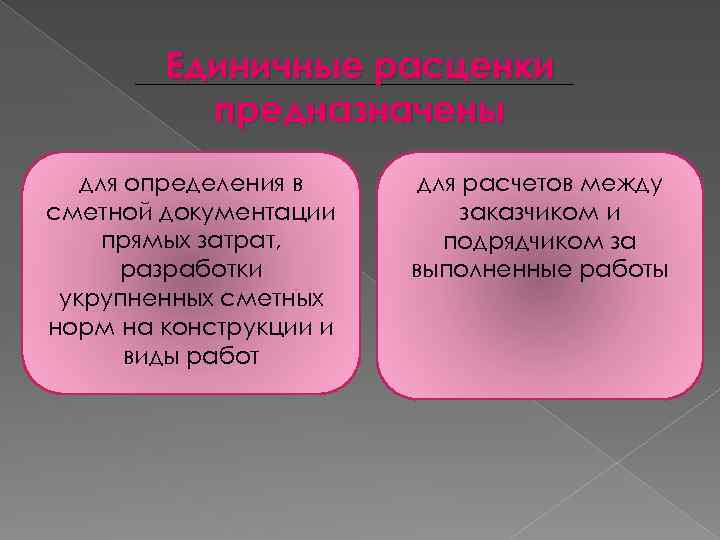 Единичные расценки предназначены

для определения в сметной документации прямых затрат, разработки укрупненных сметных норм на конструкции и виды работ

для расчетов между заказчиком и подрядчиком за выполненные работы